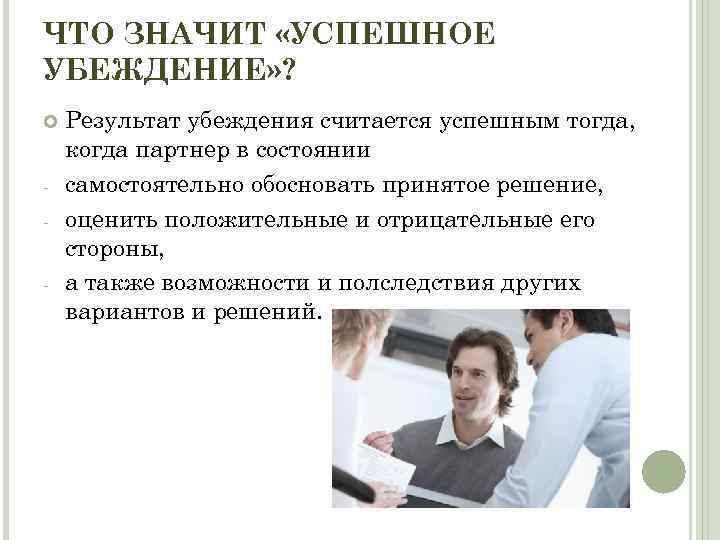 ЧТО ЗНАЧИТ «УСПЕШНОЕ УБЕЖДЕНИЕ»?

Результат убеждения считается успешным тогда, когда партнер в состоянии

- самостоятельно обосновать принятое решение,
- оценить положительные и отрицательные его стороны,
- а также возможности и полследствия других вариантов и решений.